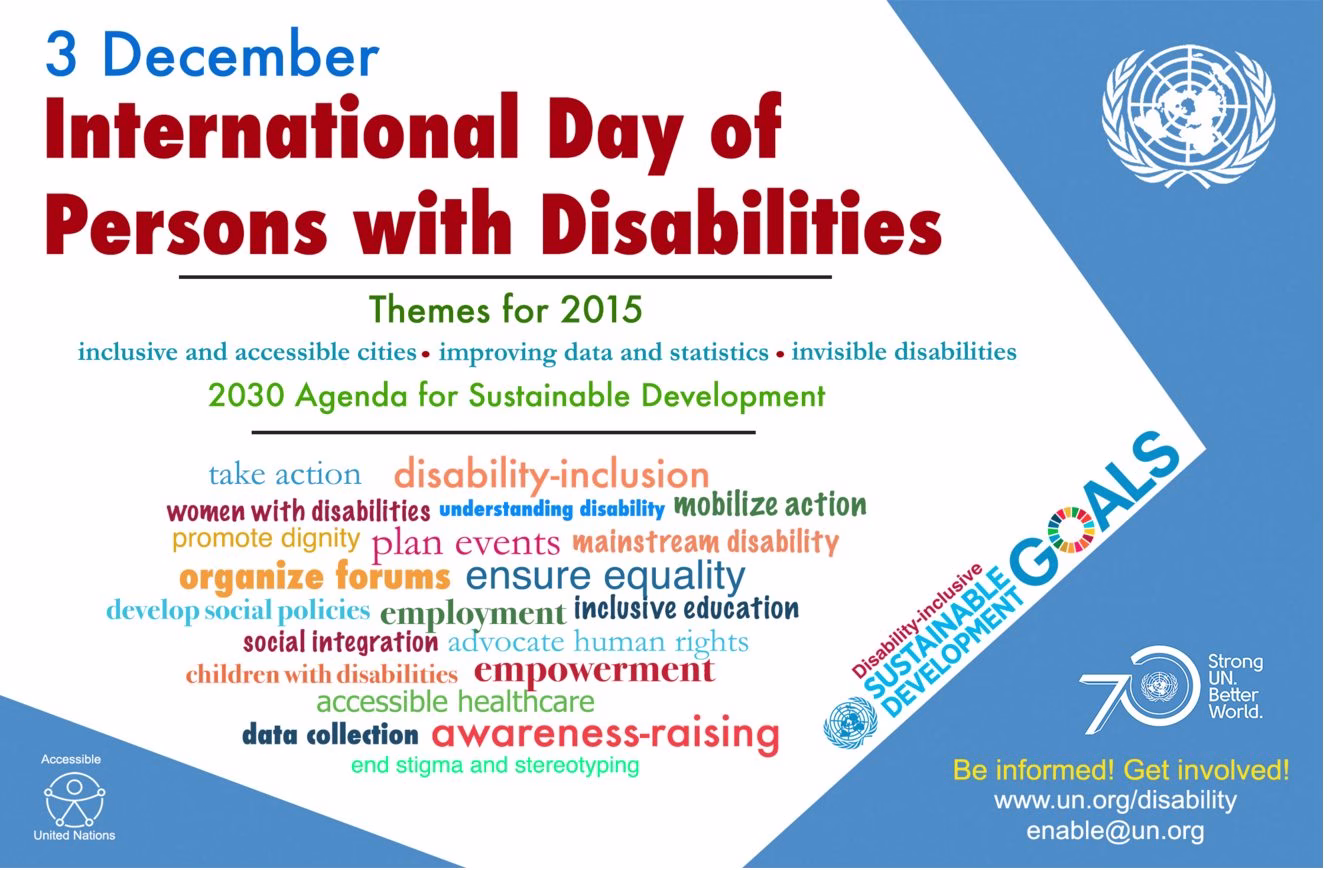 3 December
International Day of Persons with Disabilities

Themes for 2015
inclusive and accessible cities • improving data and statistics • invisible disabilities
2030 Agenda for Sustainable Development

take action disability-inclusion
women with disabilities understanding disability mobilize action
promote dignity plan events mainstream disability
organize forums ensure equality
develop social policies employment inclusive education
social integration advocate human rights
children with disabilities empowerment
accessible healthcare
data collection awareness-raising
end stigma and stereotyping

Disability-inclusive SUSTAINABLE DEVELOPMENT GOALS

70 Strong UN. Better World.

Be informed! Get involved!
www.un.org/disability
enable@un.org

Accessible United Nations